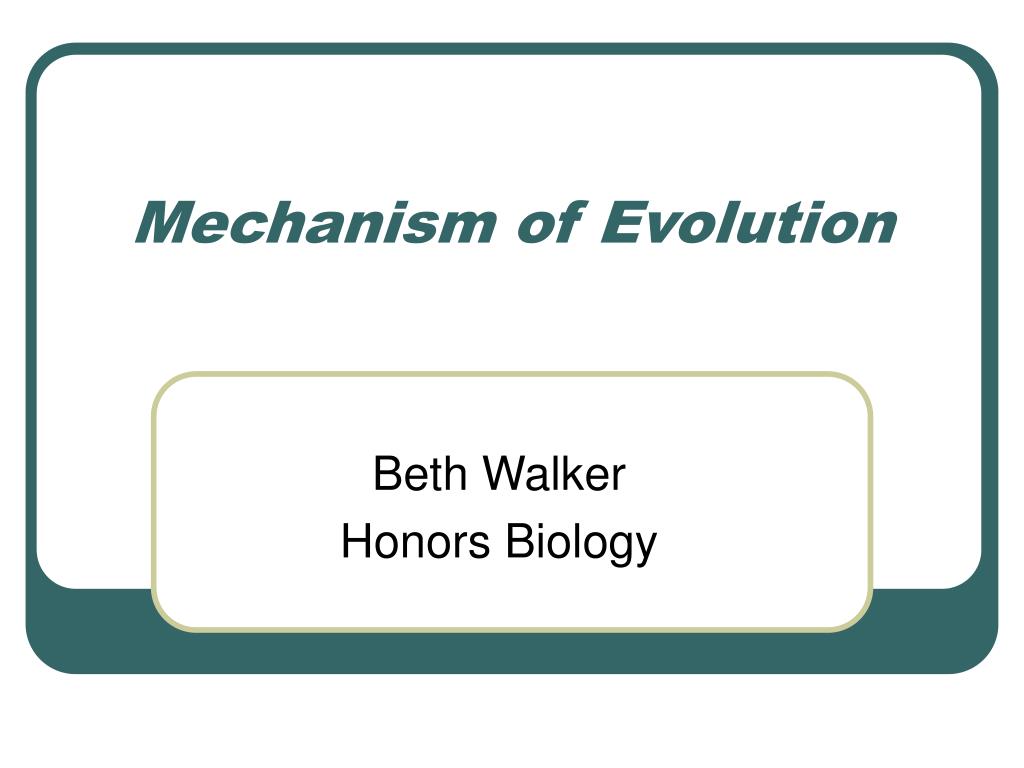 Mechanism of Evolution

Beth Walker
Honors Biology